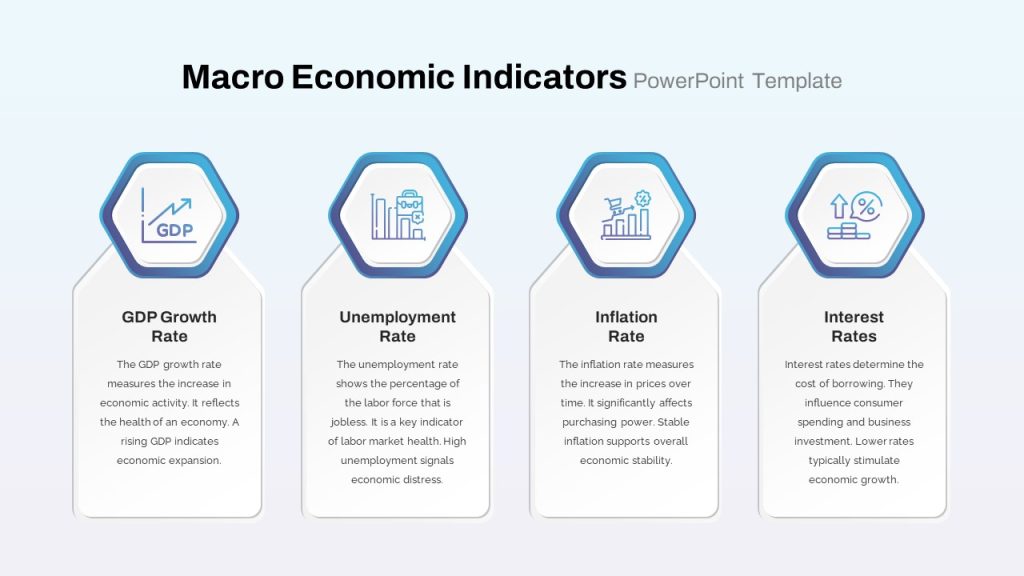 Macro Economic Indicators PowerPoint Template

GDP

GDP Growth Rate

The GDP growth rate measures the increase in economic activity. It reflects the health of an economy. A rising GDP indicates economic expansion.

Unemployment Rate

The unemployment rate shows the percentage of the labor force that is jobless. It is a key indicator of labor market health. High unemployment signals economic distress.

Inflation Rate

The inflation rate measures the increase in prices over time. It significantly affects purchasing power. Stable inflation supports overall economic stability.

Interest Rates

Interest rates determine the cost of borrowing. They influence consumer spending and business investment. Lower rates typically stimulate economic growth.